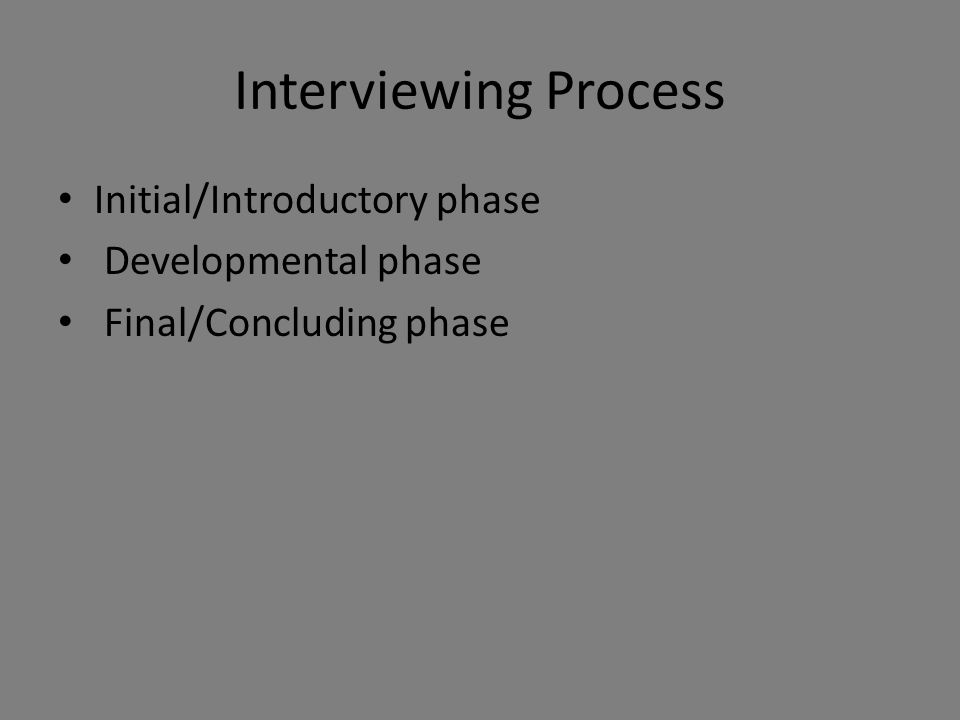 Interviewing Process

• Initial/Introductory phase
• Developmental phase
• Final/Concluding phase